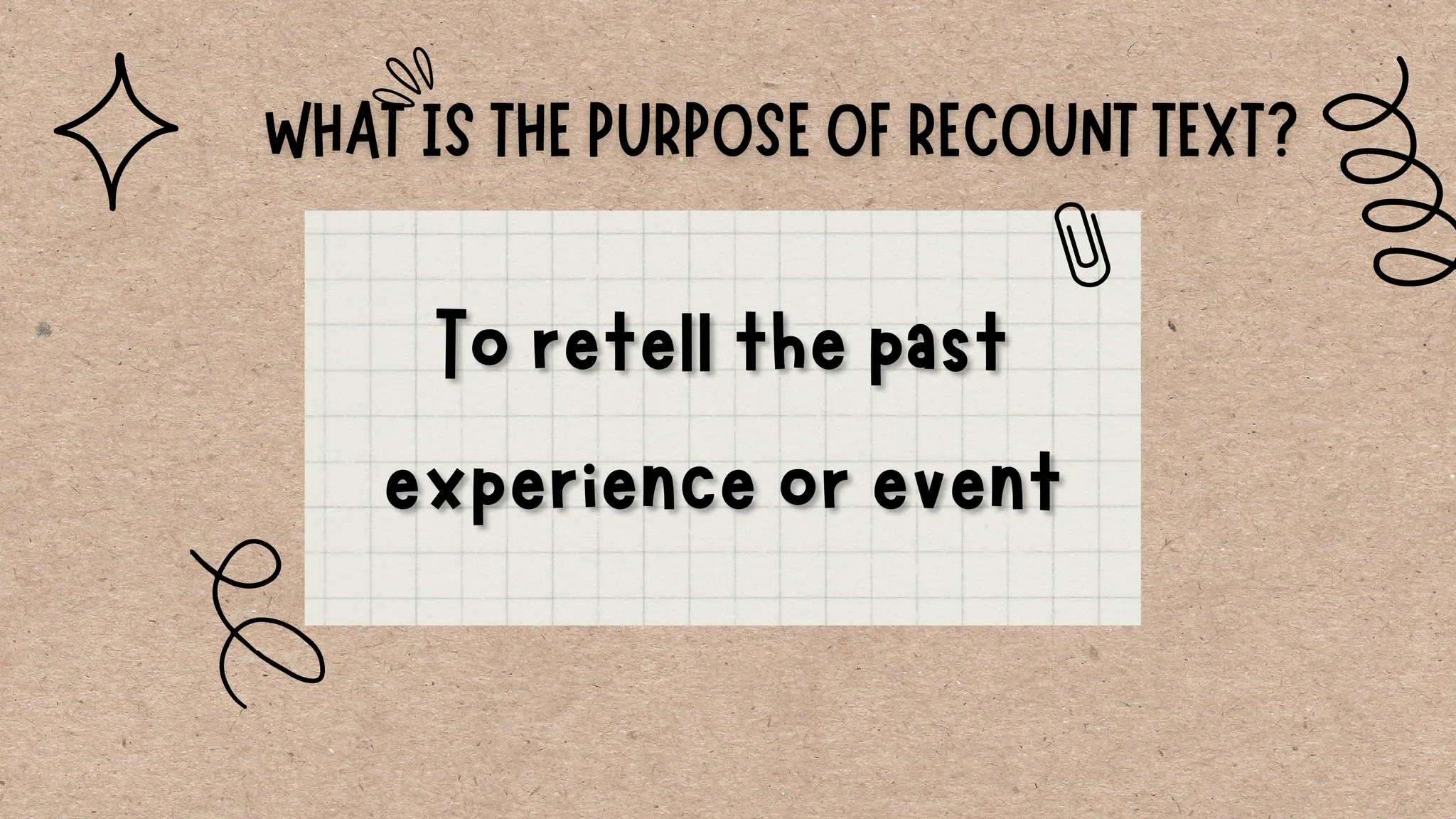 WHAT IS THE PURPOSE OF RECOUNT TEXT?

To retell the past experience or event